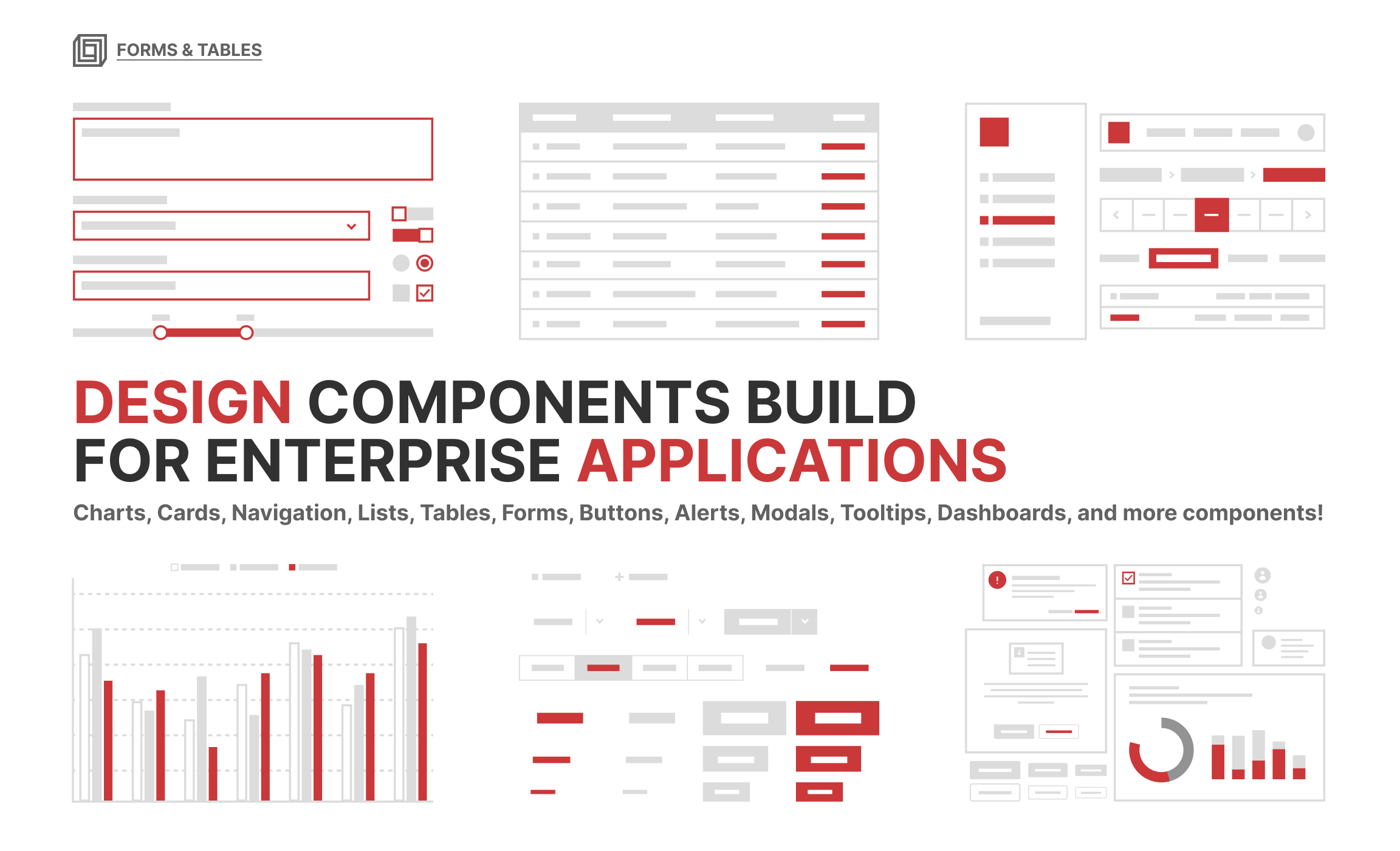 FORMS & TABLES

DESIGN COMPONENTS BUILD FOR ENTERPRISE APPLICATIONS

Charts, Cards, Navigation, Lists, Tables, Forms, Buttons, Alerts, Modals, Tooltips, Dashboards, and more components!